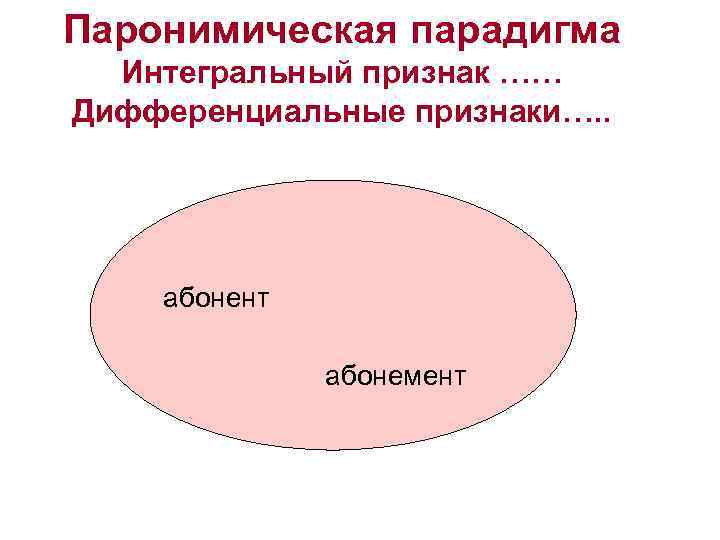 Паронимическая парадигма
Интегральный признак ……
Дифференциальные признаки…..

абонент

абонемент